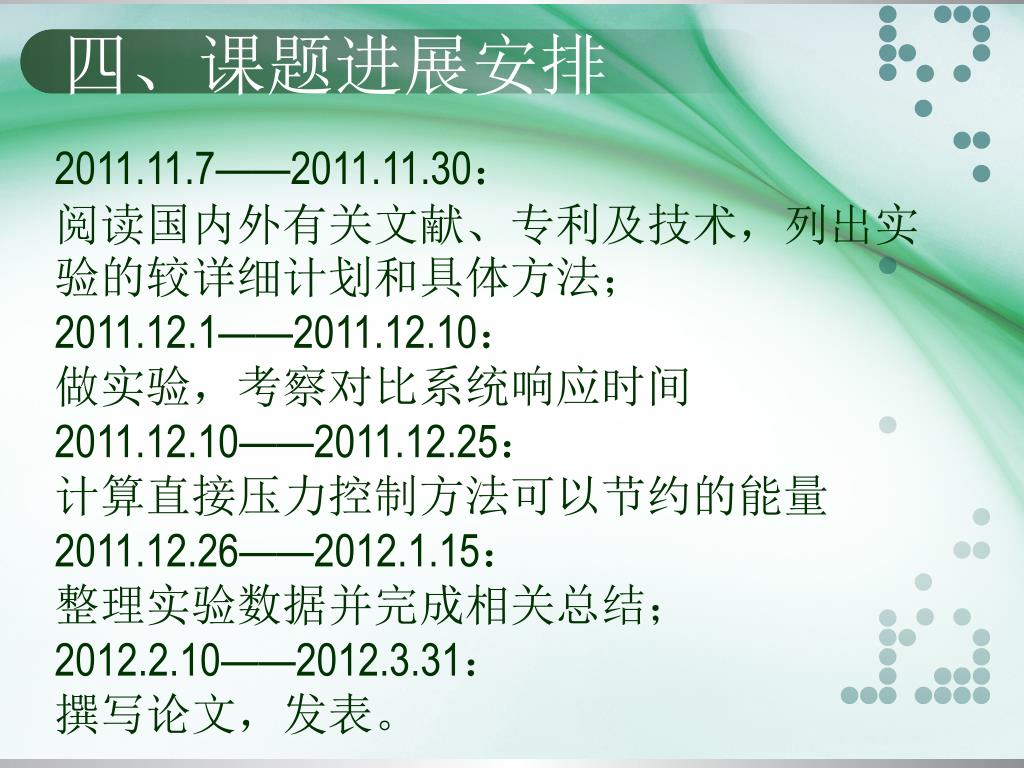 四、课题进展安排

2011.11.7——2011.11.30：
阅读国内外有关文献、专利及技术，列出实验的较详细计划和具体方法；

2011.12.1——2011.12.10：
做实验，考察对比系统响应时间

2011.12.10——2011.12.25：
计算直接压力控制方法可以节约的能量

2011.12.26——2012.1.15：
整理实验数据并完成相关总结；

2012.2.10——2012.3.31：
撰写论文，发表。